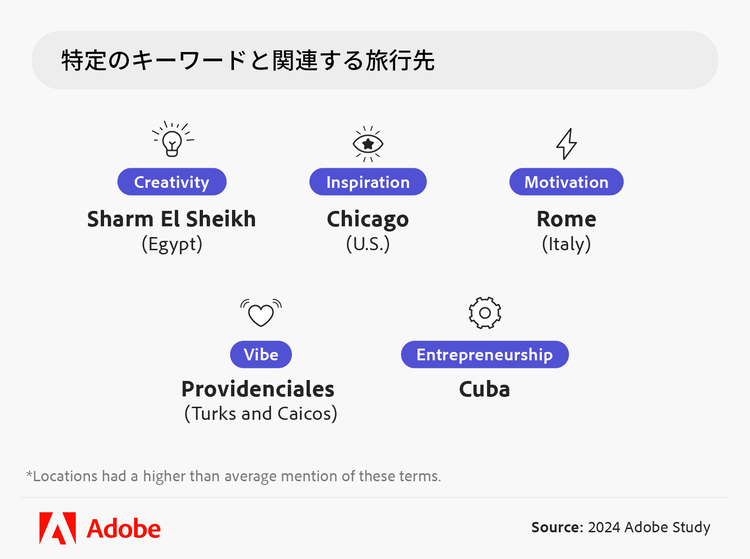 特定のキーワードと関連する旅行先

Creativity
Sharm El Sheikh
(Egypt)

Inspiration
Chicago
(U.S.)

Motivation
Rome
(Italy)

Vibe
Providenciales
(Turks and Caicos)

Entrepreneurship
Cuba

*Locations had a higher than average mention of these terms.

Adobe

Source: 2024 Adobe Study